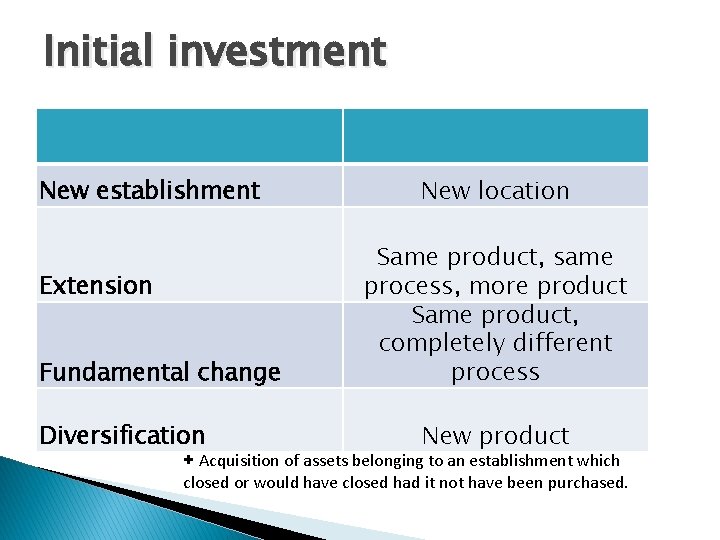 Initial investment

| | |
|---|---|
| New establishment | New location |
| Extension | Same product, same process, more product |
| Fundamental change | Same product, completely different process |
| Diversification | New product |

+ Acquisition of assets belonging to an establishment which closed or would have closed had it not have been purchased.